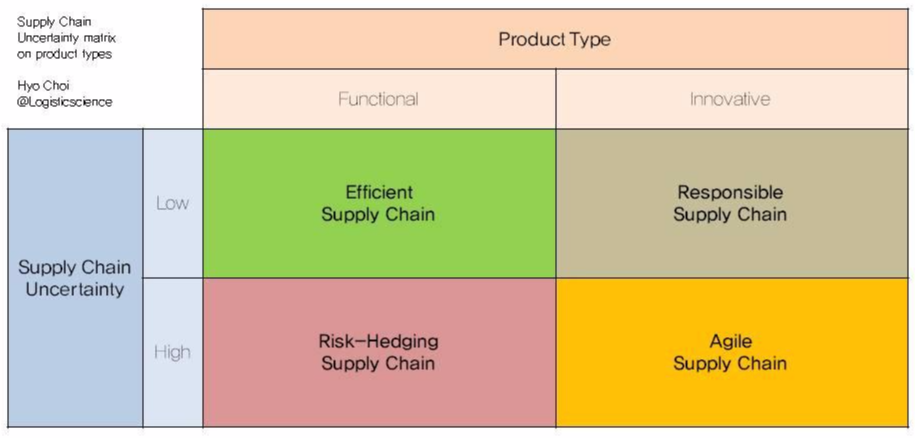 Supply Chain Uncertainty matrix on product types

Hyo Choi
@Logisticscience

| | | Product Type | |
|---|---|---|---|
| | | Functional | Innovative |
| Supply Chain Uncertainty | Low | Efficient Supply Chain | Responsible Supply Chain |
| | High | Risk-Hedging Supply Chain | Agile Supply Chain |